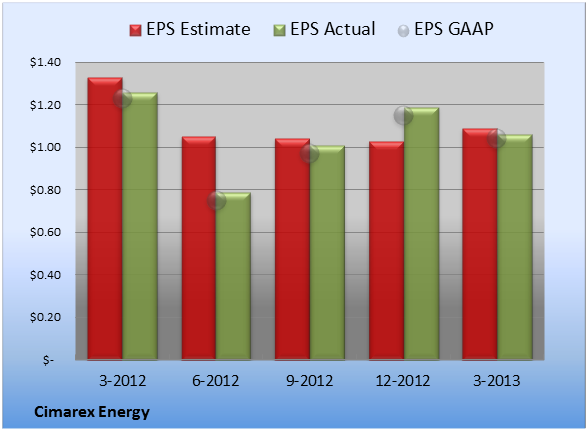 EPS Estimate EPS Actual EPS GAAP

$1.40
$1.20
$1.00
$0.80
$0.60
$0.40
$0.20
$-

3-2012 6-2012 9-2012 12-2012 3-2013

Cimarex Energy